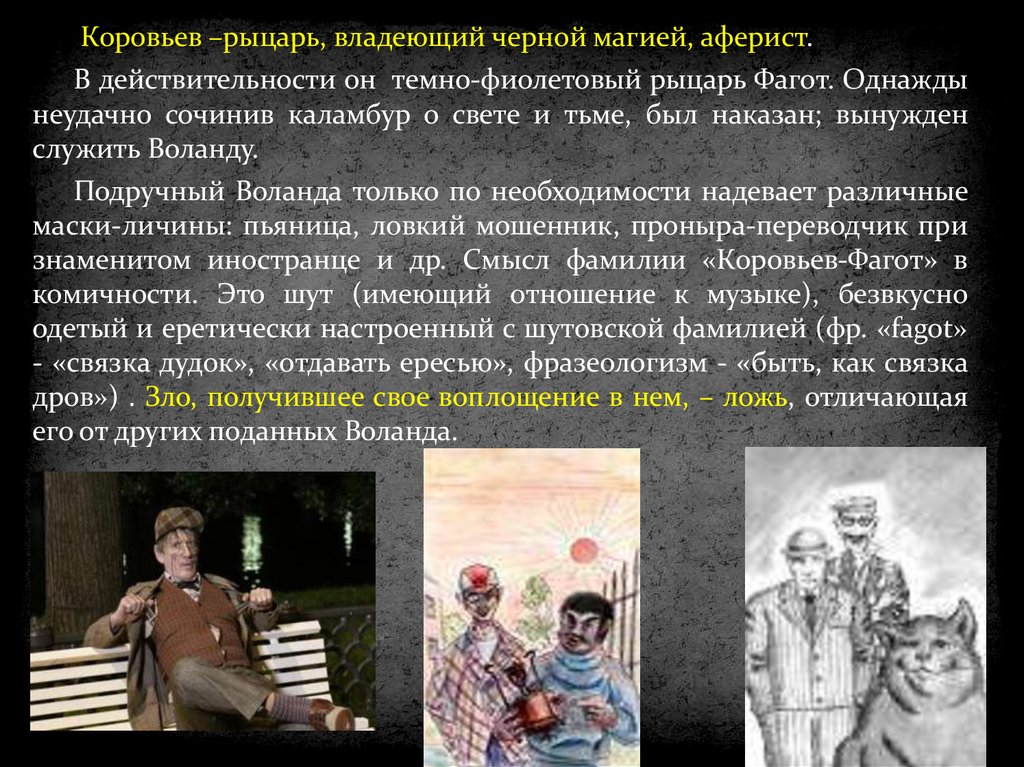 Коровьев –рыцарь, владеющий черной магией, аферист.

В действительности он темно-фиолетовый рыцарь Фагот. Однажды неудачно сочинив каламбур о свете и тьме, был наказан; вынужден служить Воланду.

Подручный Воланда только по необходимости надевает различные маски-личины: пьяница, ловкий мошенник, проныра-переводчик при знаменитом иностранце и др. Смысл фамилии «Коровьев-Фагот» в комичности. Это шут (имеющий отношение к музыке), безвкусно одетый и еретически настроенный с шутовской фамилией (фр. «fagot» - «связка дудок», «отдавать ересью», фразеологизм - «быть, как связка дров») . Зло, получившее свое воплощение в нем, – ложь, отличающая его от других поданных Воланда.